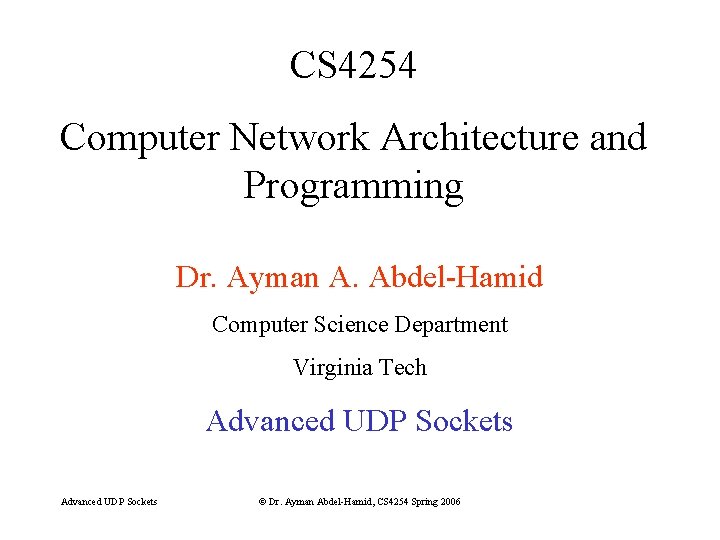 CS4254

Computer Network Architecture and Programming

Dr. Ayman A. Abdel-Hamid

Computer Science Department

Virginia Tech

Advanced UDP Sockets

Advanced UDP Sockets

© Dr. Ayman Abdel-Hamid, CS4254 Spring 2006